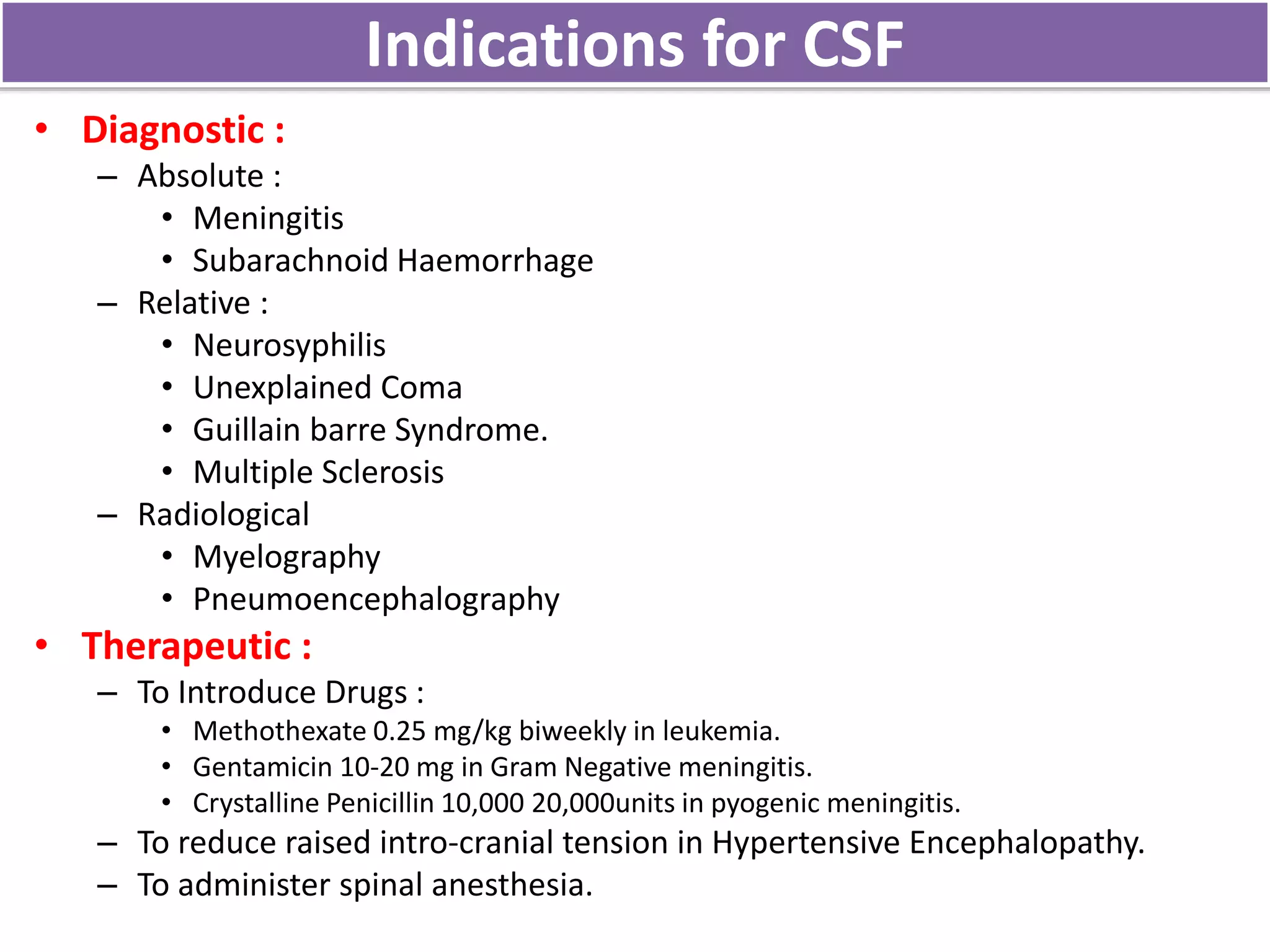 Indications for CSF

• Diagnostic :
– Absolute :
• Meningitis
• Subarachnoid Haemorrhage
– Relative :
• Neurosyphilis
• Unexplained Coma
• Guillain barre Syndrome.
• Multiple Sclerosis
– Radiological
• Myelography
• Pneumoencephalography
• Therapeutic :
– To Introduce Drugs :
• Methothexate 0.25 mg/kg biweekly in leukemia.
• Gentamicin 10-20 mg in Gram Negative meningitis.
• Crystalline Penicillin 10,000 20,000units in pyogenic meningitis.
– To reduce raised intro-cranial tension in Hypertensive Encephalopathy.
– To administer spinal anesthesia.